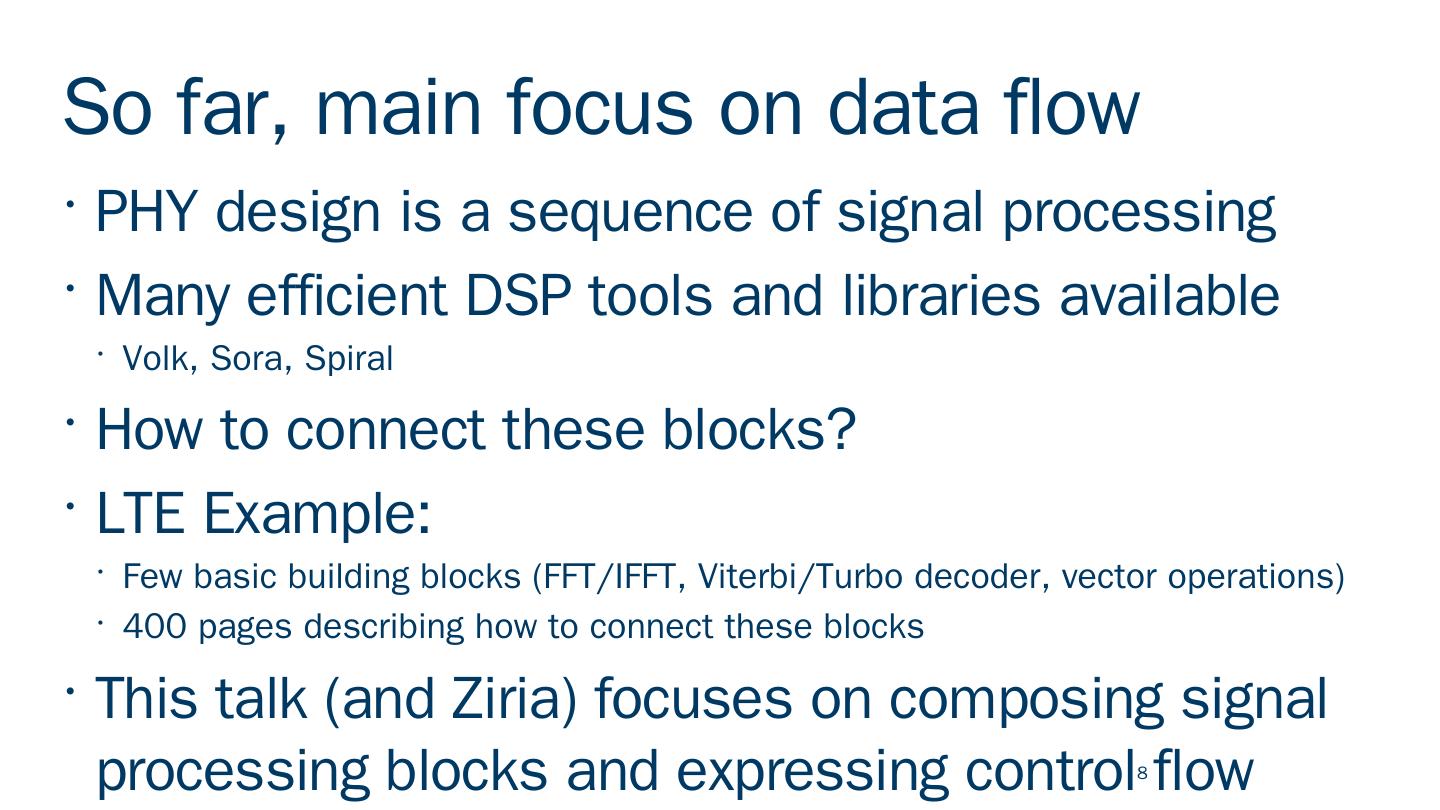 So far, main focus on data flow

• PHY design is a sequence of signal processing

• Many efficient DSP tools and libraries available

• Volk, Sora, Spiral

• How to connect these blocks?

• LTE Example:

• Few basic building blocks (FFT/IFFT, Viterbi/Turbo decoder, vector operations)

• 400 pages describing how to connect these blocks

• This talk (and Ziria) focuses on composing signal processing blocks and expressing control flow

8